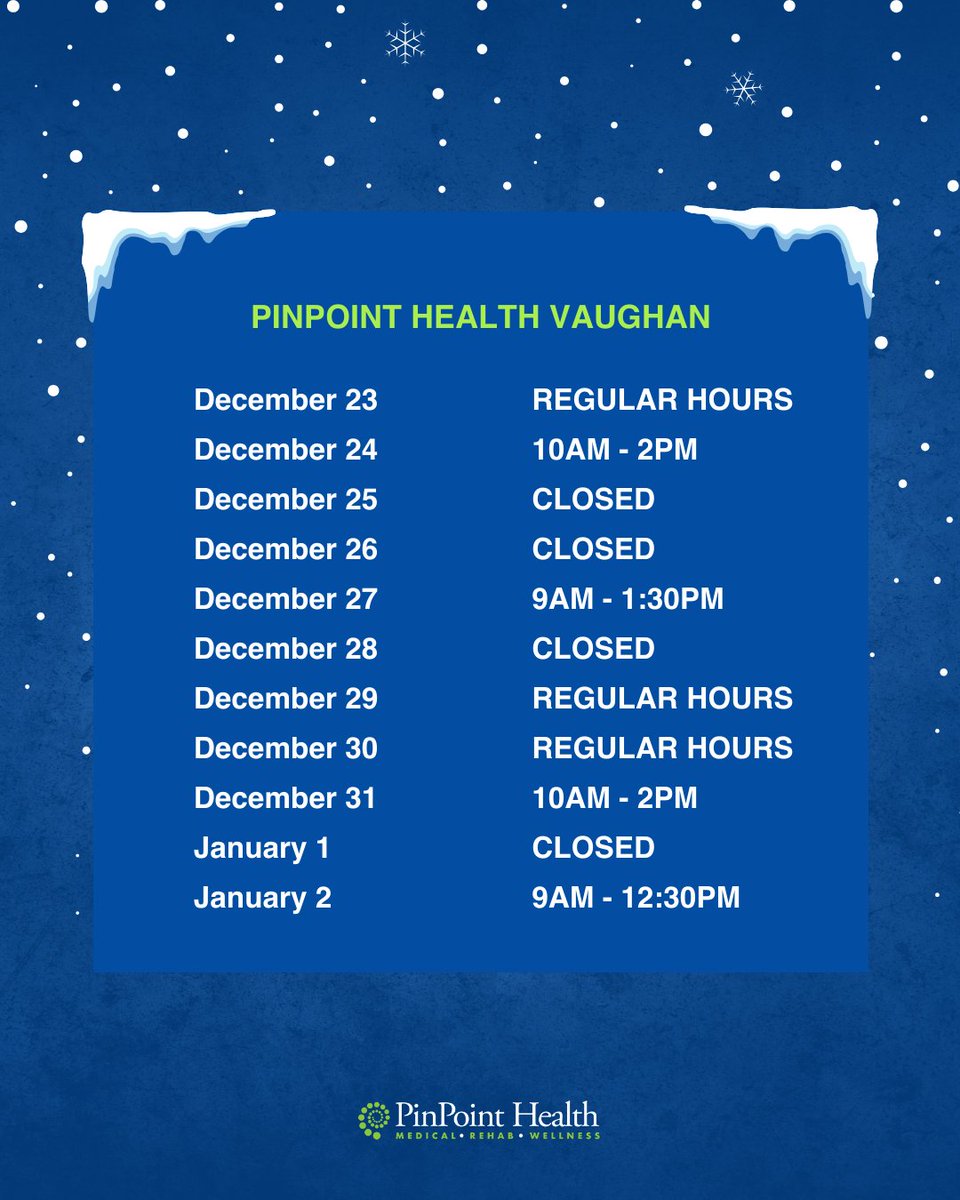 PINPOINT HEALTH VAUGHAN

| | |
|---|---|
| December 23 | REGULAR HOURS |
| December 24 | 10AM - 2PM |
| December 25 | CLOSED |
| December 26 | CLOSED |
| December 27 | 9AM - 1:30PM |
| December 28 | CLOSED |
| December 29 | REGULAR HOURS |
| December 30 | REGULAR HOURS |
| December 31 | 10AM - 2PM |
| January 1 | CLOSED |
| January 2 | 9AM - 12:30PM |

PinPoint Health
MEDICAL • REHAB • WELLNESS